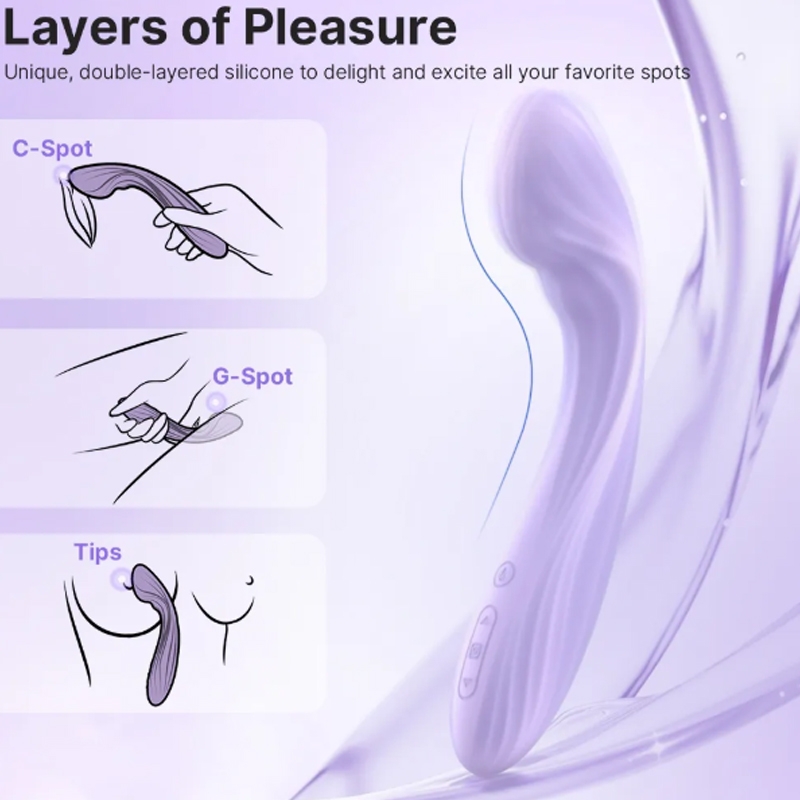 Layers of Pleasure

Unique, double-layered silicone to delight and excite all your favorite spots

C-Spot

G-Spot

Tips